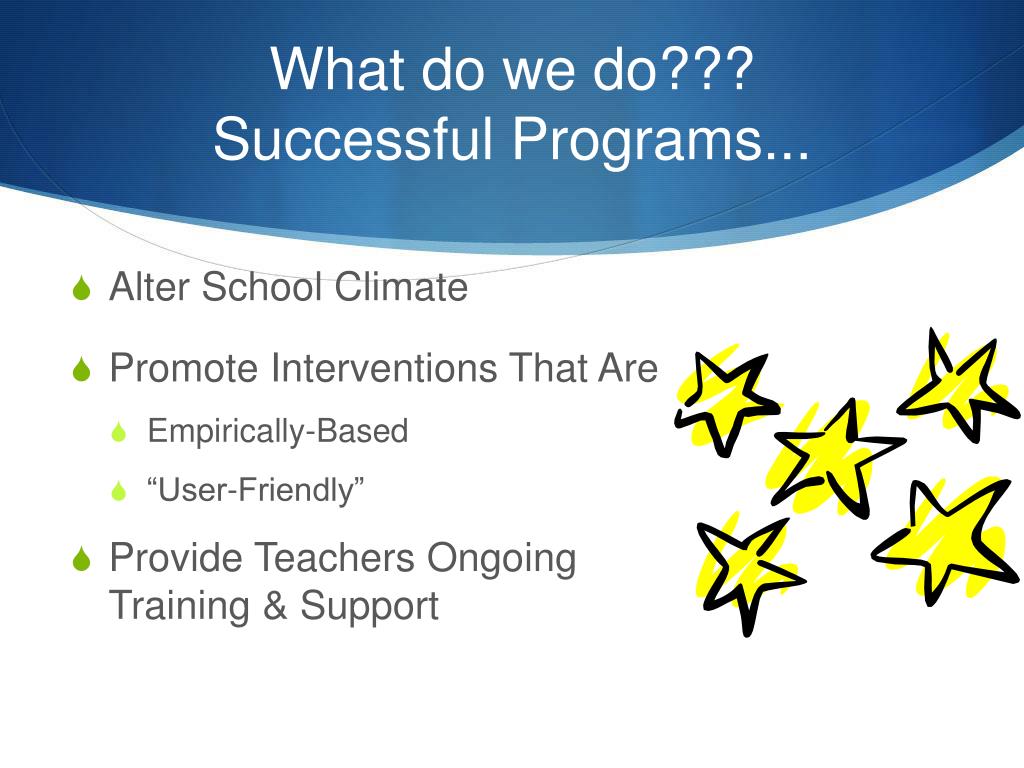 What do we do???
Successful Programs...

Alter School Climate

Promote Interventions That Are

Empirically-Based

“User-Friendly”

Provide Teachers Ongoing Training & Support